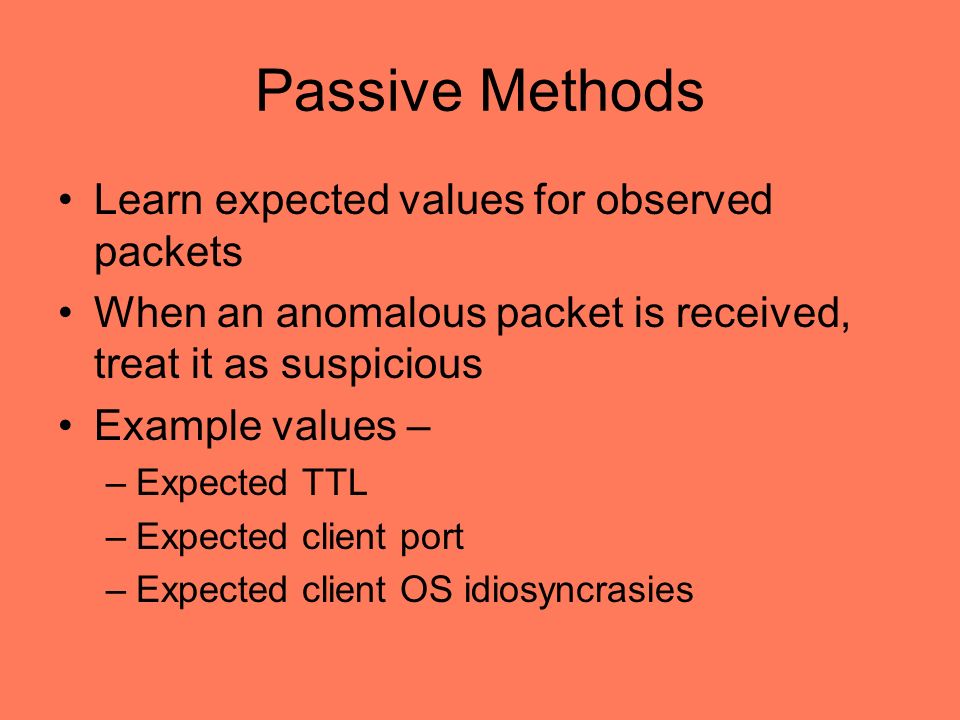 Passive Methods

• Learn expected values for observed packets
• When an anomalous packet is received, treat it as suspicious
• Example values –
– Expected TTL
– Expected client port
– Expected client OS idiosyncrasies